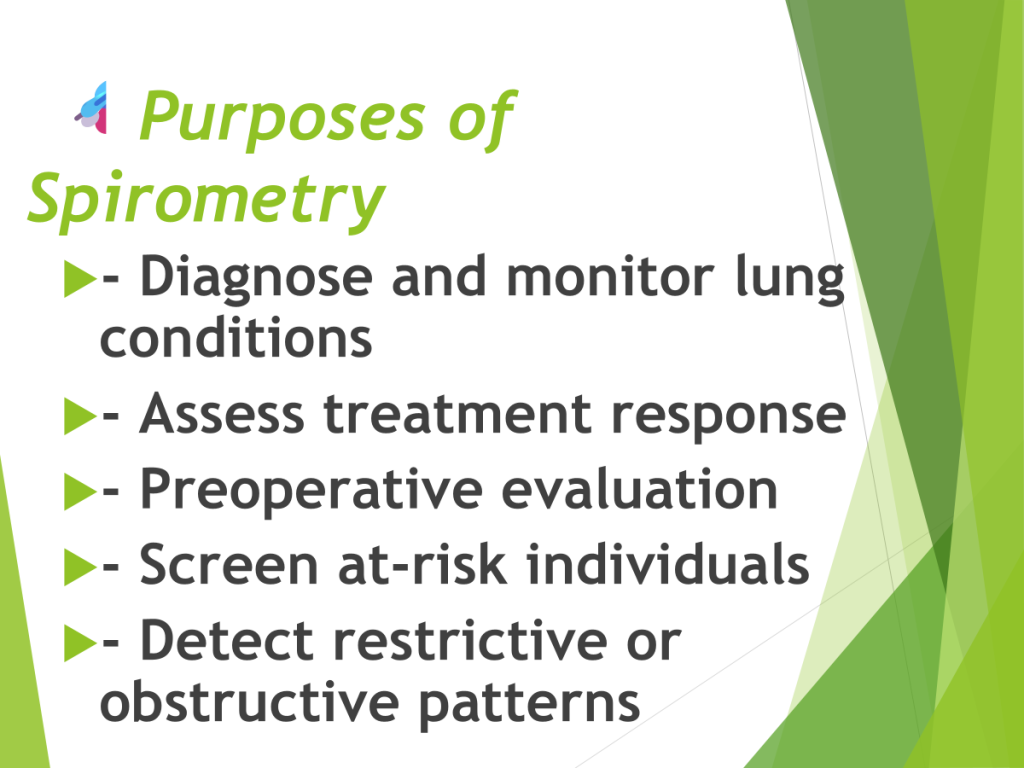 Purposes of Spirometry

- Diagnose and monitor lung conditions
- Assess treatment response
- Preoperative evaluation
- Screen at-risk individuals
- Detect restrictive or obstructive patterns